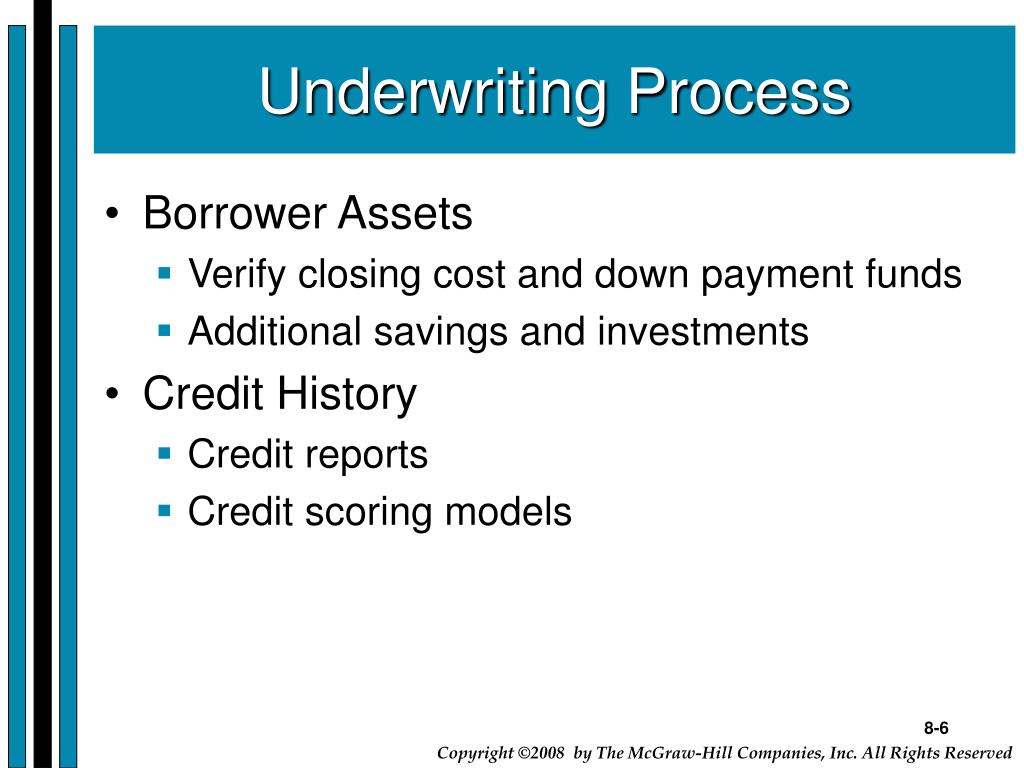 Underwriting Process

• Borrower Assets
  ▪ Verify closing cost and down payment funds
  ▪ Additional savings and investments
• Credit History
  ▪ Credit reports
  ▪ Credit scoring models

8-6

Copyright ©2008 by The McGraw-Hill Companies, Inc. All Rights Reserved